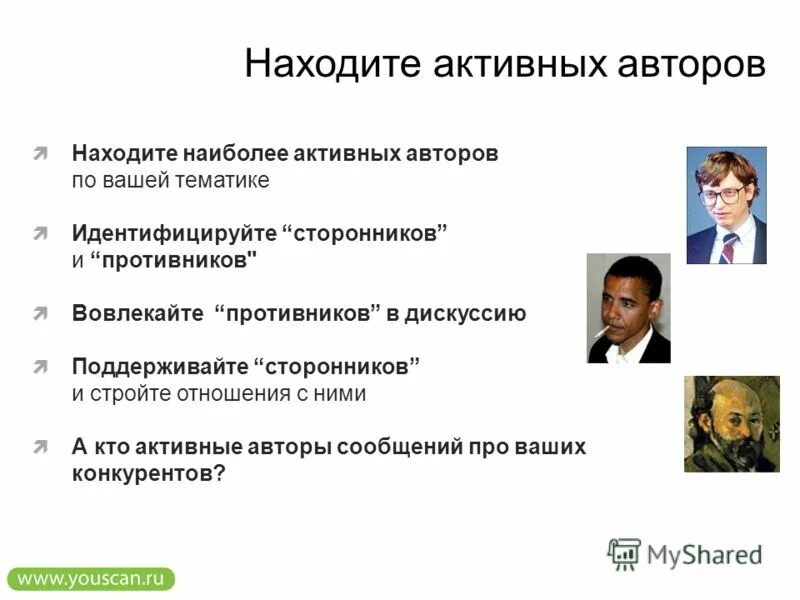 Находите активных авторов

Находите наиболее активных авторов по вашей тематике

Идентифицируйте “сторонников” и “противников"

Вовлекайте “противников” в дискуссию

Поддерживайте “сторонников” и стройте отношения с ними

А кто активные авторы сообщений про ваших конкурентов?

MyShared

www.youscan.ru